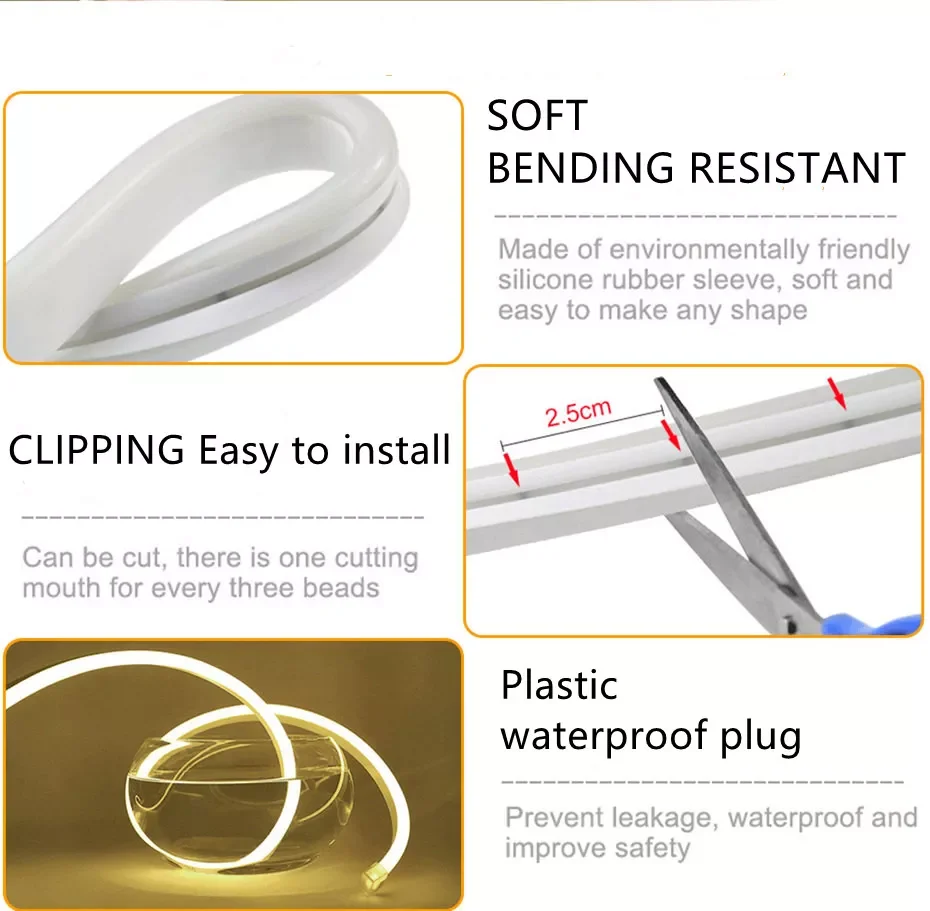 SOFT
BENDING RESISTANT

Made of environmentally friendly silicone rubber sleeve, soft and easy to make any shape

2.5cm

CLIPPING Easy to install

Can be cut, there is one cutting mouth for every three beads

Plastic
waterproof plug

Prevent leakage, waterproof and improve safety